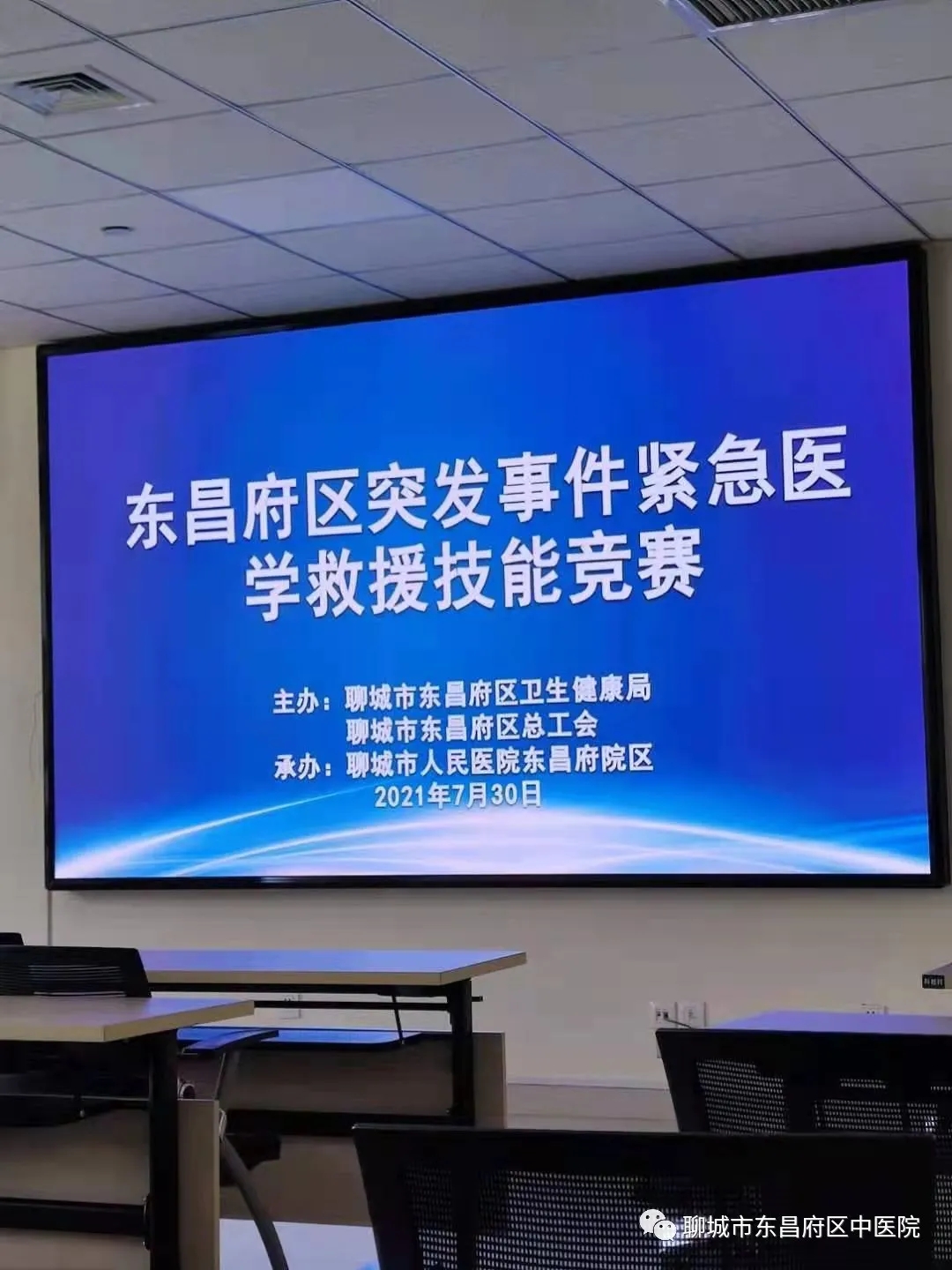 东昌府区突发事件紧急医学救援技能竞赛

主办：聊城市东昌府区卫生健康局
聊城市东昌府区总工会
承办：聊城市人民医院东昌府院区
2021年7月30日

聊城市东昌府区中医院